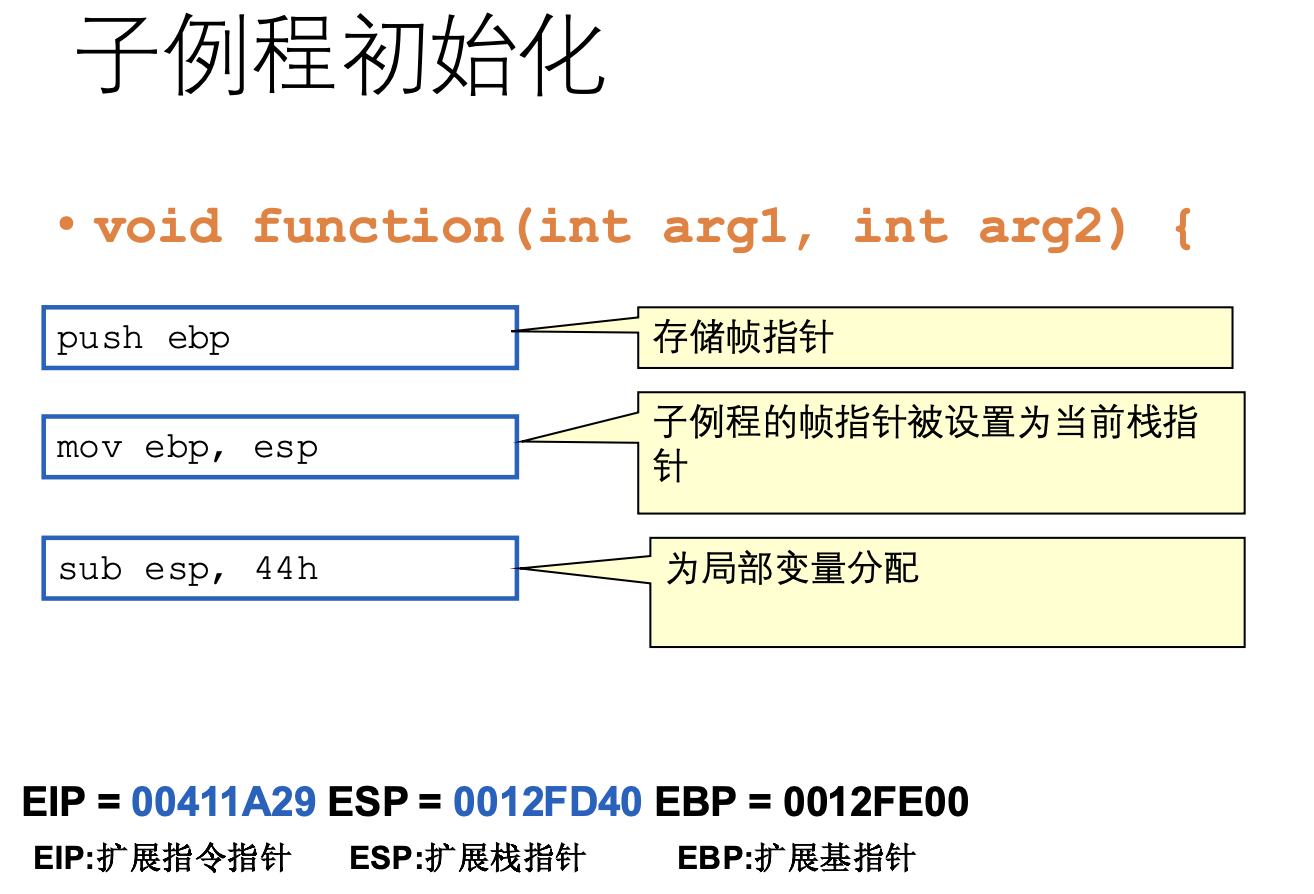 子例程初始化

• void function(int arg1, int arg2) {

push ebp

存储帧指针

mov ebp, esp

子例程的帧指针被设置为当前栈指针

sub esp, 44h

为局部变量分配

EIP = 00411A29 ESP = 0012FD40 EBP = 0012FE00

EIP:扩展指令指针 ESP:扩展栈指针 EBP:扩展基指针